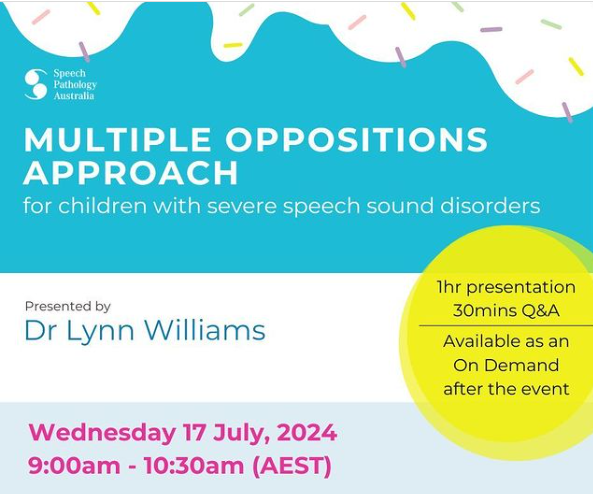 Speech Pathology Australia

MULTIPLE OPPOSITIONS APPROACH
for children with severe speech sound disorders

Presented by
Dr Lynn Williams

1hr presentation
30mins Q&A

Available as an On Demand after the event

Wednesday 17 July, 2024
9:00am - 10:30am (AEST)